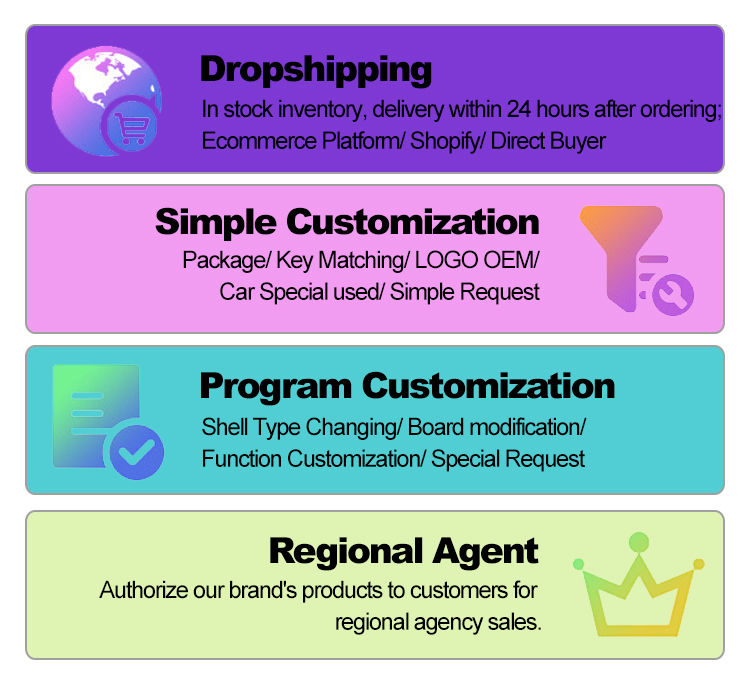 Dropshipping
In stock inventory, delivery within 24 hours after ordering; Ecommerce Platform/ Shopify/ Direct Buyer

Simple Customization
Package/ Key Matching/ LOGO OEM/ Car Special used/ Simple Request

Program Customization
Shell Type Changing/ Board modification/ Function Customization/ Special Request

Regional Agent
Authorize our brand's products to customers for regional agency sales.